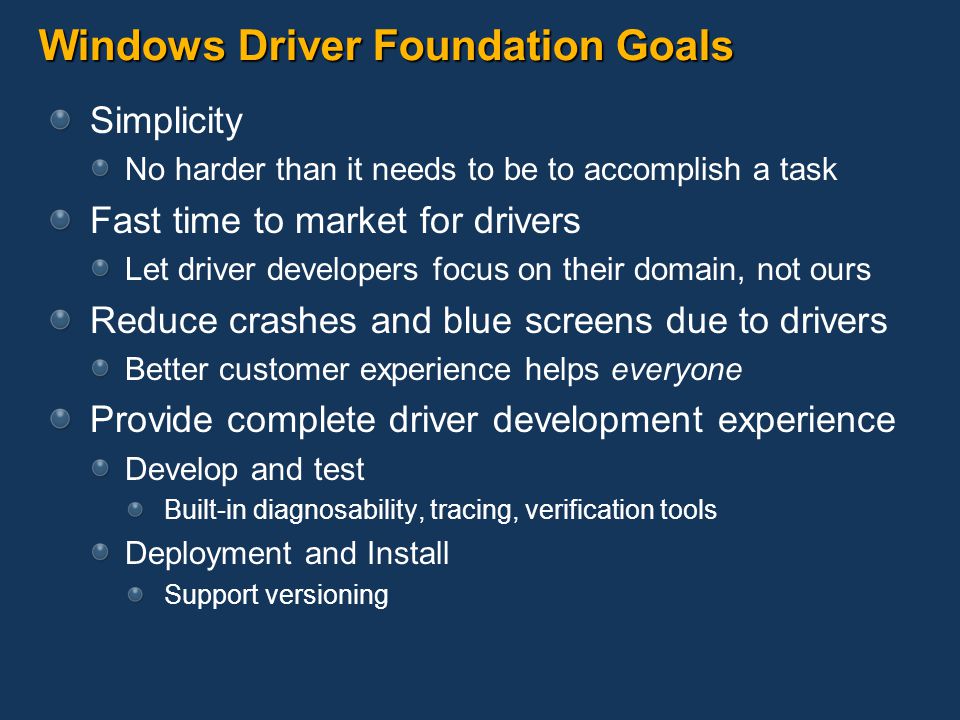 Windows Driver Foundation Goals

Simplicity

No harder than it needs to be to accomplish a task

Fast time to market for drivers

Let driver developers focus on their domain, not ours

Reduce crashes and blue screens due to drivers

Better customer experience helps everyone

Provide complete driver development experience

Develop and test

Built-in diagnosability, tracing, verification tools

Deployment and Install

Support versioning